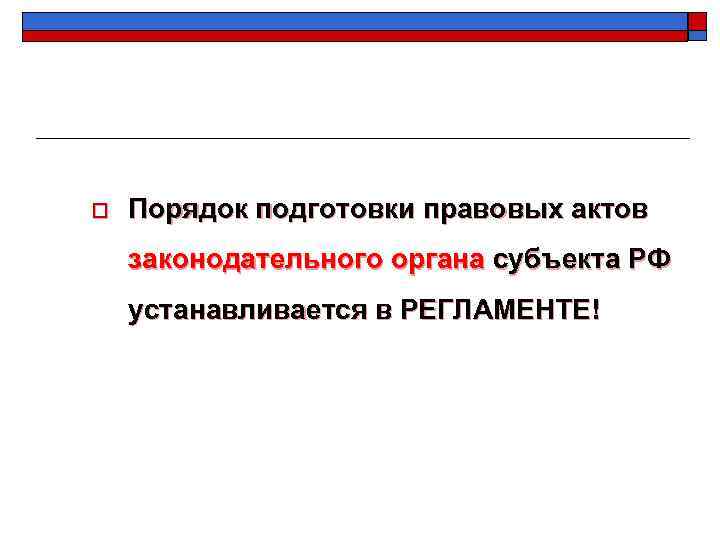 Порядок подготовки правовых актов законодательного органа субъекта РФ устанавливается в РЕГЛАМЕНТЕ!